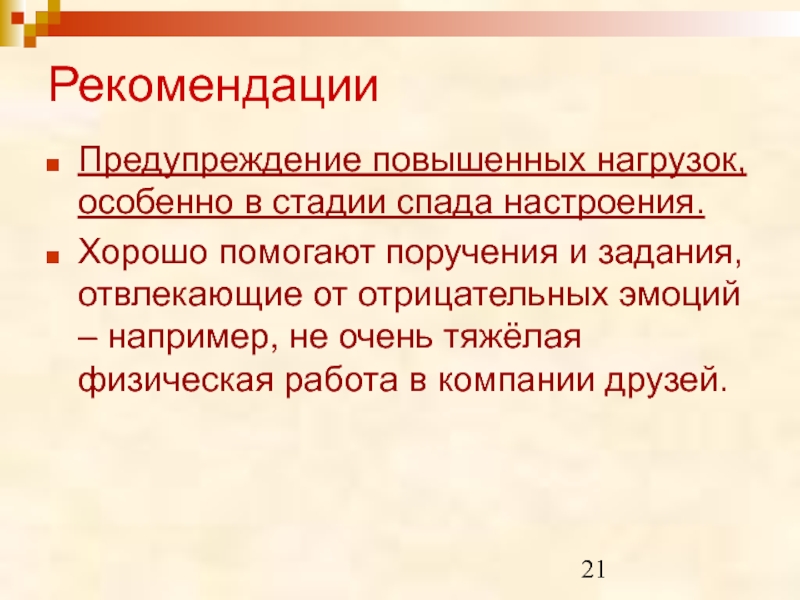 Рекомендации

Предупреждение повышенных нагрузок, особенно в стадии спада настроения.

Хорошо помогают поручения и задания, отвлекающие от отрицательных эмоций – например, не очень тяжёлая физическая работа в компании друзей.

21